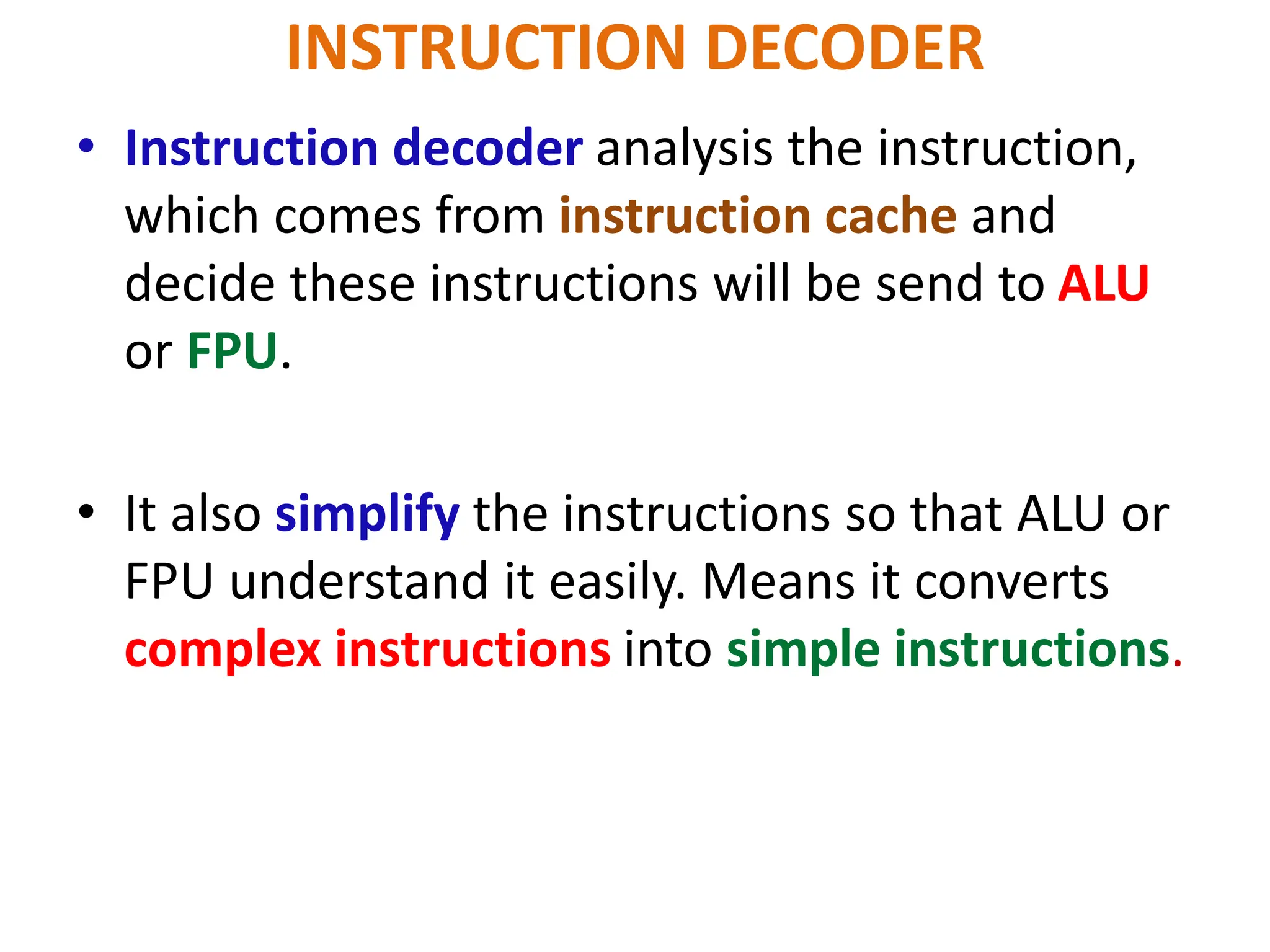 INSTRUCTION DECODER

• Instruction decoder analysis the instruction, which comes from instruction cache and decide these instructions will be send to ALU or FPU.

• It also simplify the instructions so that ALU or FPU understand it easily. Means it converts complex instructions into simple instructions.